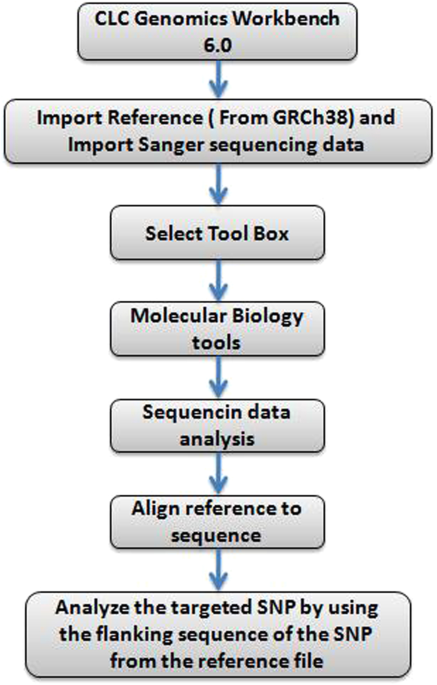 CLC Genomics Workbench 6.0

Import Reference ( From GRCh38) and Import Sanger sequencing data

Select Tool Box

Molecular Biology tools

Sequencin data analysis

Align reference to sequence

Analyze the targeted SNP by using the flanking sequence of the SNP from the reference file